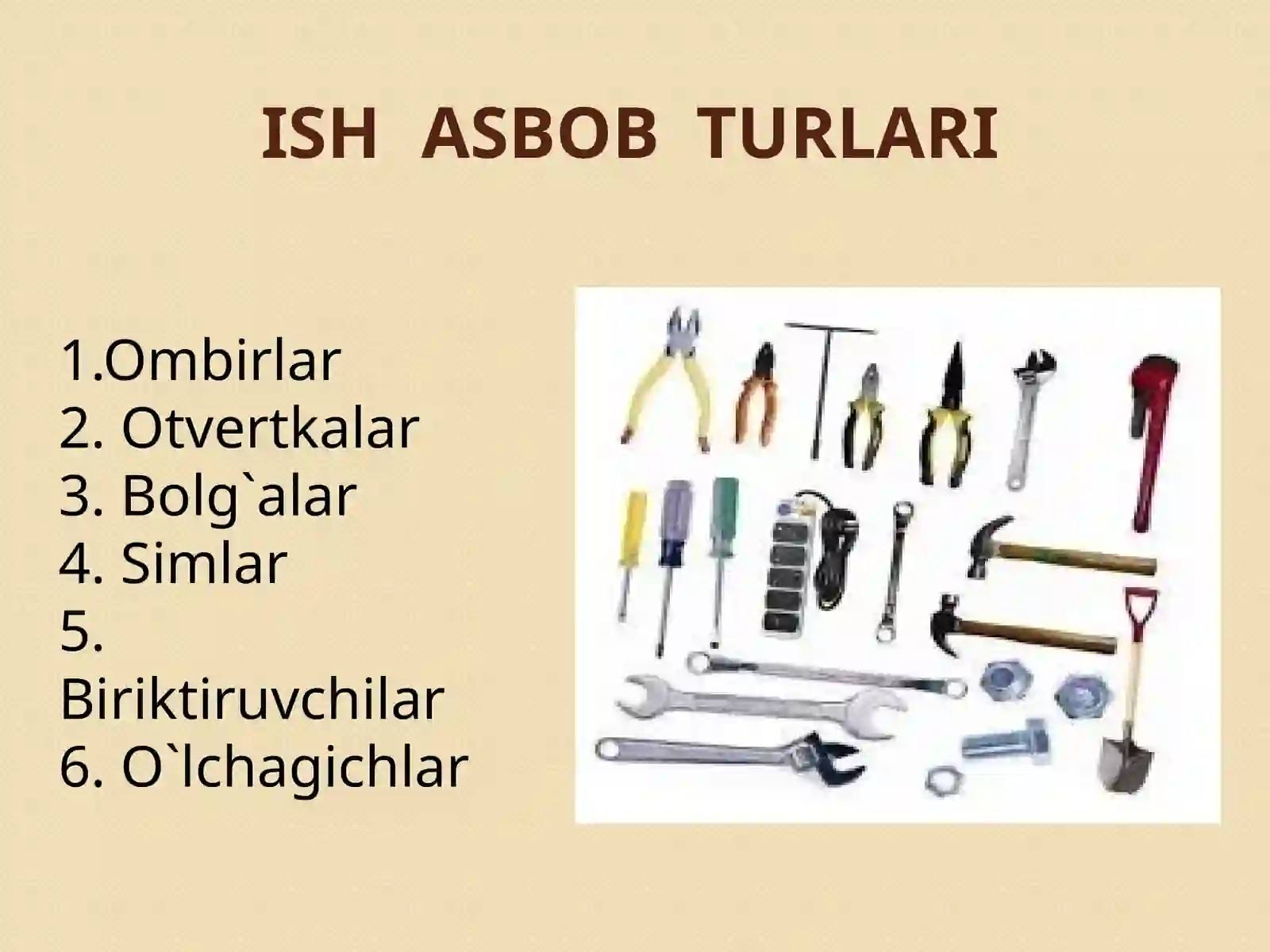 ISH ASBOB TURLARI

1.Ombirlar
2. Otvertkalar
3. Bolg`alar
4. Simlar
5. Biriktiruvchilar
6. O`lchagichlar